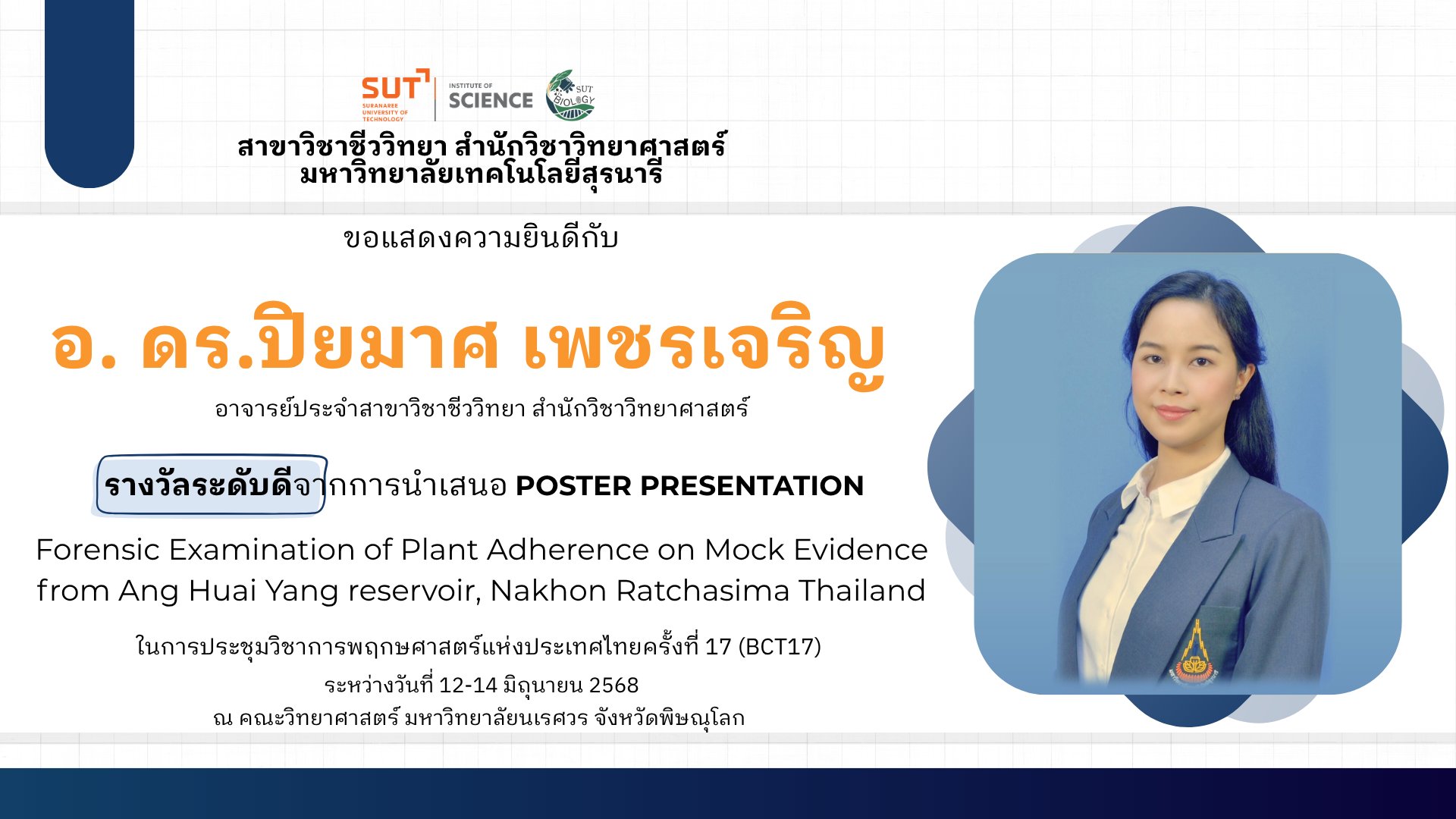 SUT SURANAREE UNIVERSITY OF TECHNOLOGY

INSTITUTE OF SCIENCE

SUT BIOLOGY

สาขาวิชาชีววิทยา สำนักวิชาวิทยาศาสตร์
มหาวิทยาลัยเทคโนโลยีสุรนารี

ขอแสดงความยินดีกับ

อ. ดร.ปิยมาศ เพชรเจริญ

อาจารย์ประจำสาขาวิชาชีววิทยา สำนักวิชาวิทยาศาสตร์

รางวัลระดับดีจากการนำเสนอ POSTER PRESENTATION

Forensic Examination of Plant Adherence on Mock Evidence from Ang Huai Yang reservoir, Nakhon Ratchasima Thailand

ในการประชุมวิชาการพฤกษศาสตร์แห่งประเทศไทยครั้งที่ 17 (BCT17)
ระหว่างวันที่ 12-14 มิถุนายน 2568
ณ คณะวิทยาศาสตร์ มหาวิทยาลัยนเรศวร จังหวัดพิษณุโลก